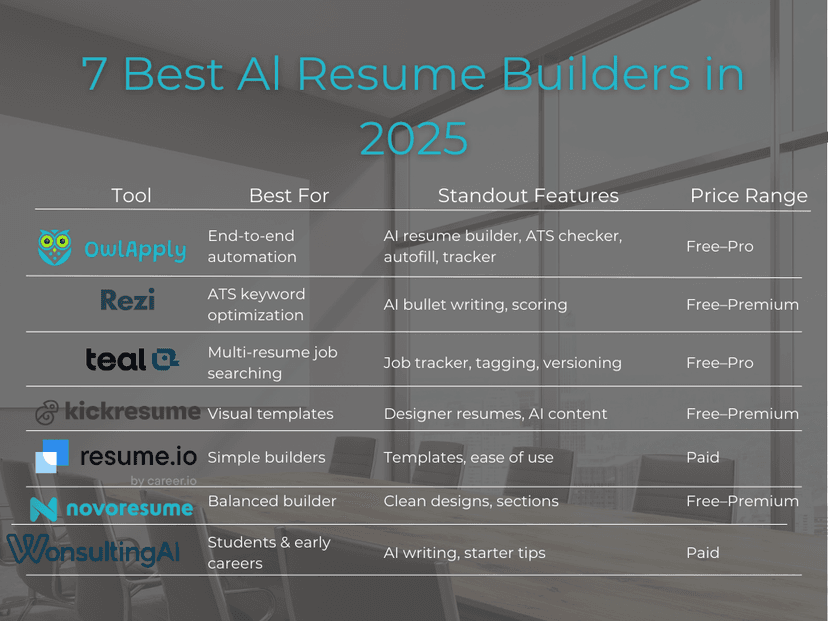 7 Best AI Resume Builders in 2025

| Tool | Best For | Standout Features | Price Range |
|---|---|---|---|
| OwlApply | End-to-end automation | AI resume builder, ATS checker, autofill, tracker | Free–Pro |
| Rezi | ATS keyword optimization | AI bullet writing, scoring | Free–Premium |
| teal | Multi-resume job searching | Job tracker, tagging, versioning | Free–Pro |
| kickresume | Visual templates | Designer resumes, AI content | Free–Premium |
| resume.io by career.io | Simple builders | Templates, ease of use | Paid |
| novoresume | Balanced builder | Clean designs, sections | Free–Premium |
| WonsultingAI | Students & early careers | AI writing, starter tips | Paid |